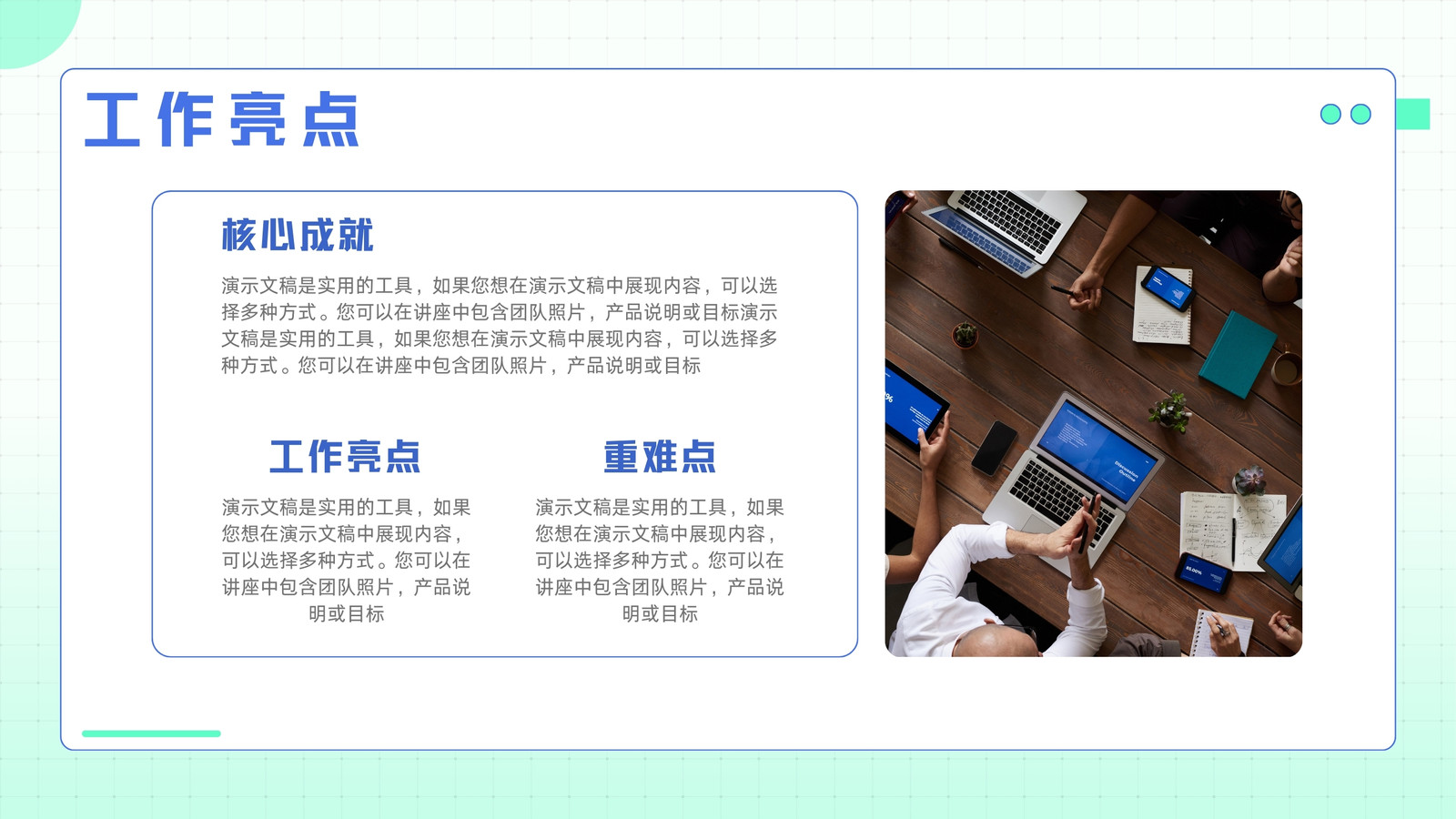 工作亮点

核心成就

演示文稿是实用的工具，如果您想在演示文稿中展现内容，可以选择多种方式。您可以在讲座中包含团队照片，产品说明或目标演示文稿是实用的工具，如果您想在演示文稿中展现内容，可以选择多种方式。您可以在讲座中包含团队照片，产品说明或目标

工作亮点

演示文稿是实用的工具，如果您想在演示文稿中展现内容，可以选择多种方式。您可以在讲座中包含团队照片，产品说明或目标

重难点

演示文稿是实用的工具，如果您想在演示文稿中展现内容，可以选择多种方式。您可以在讲座中包含团队照片，产品说明或目标